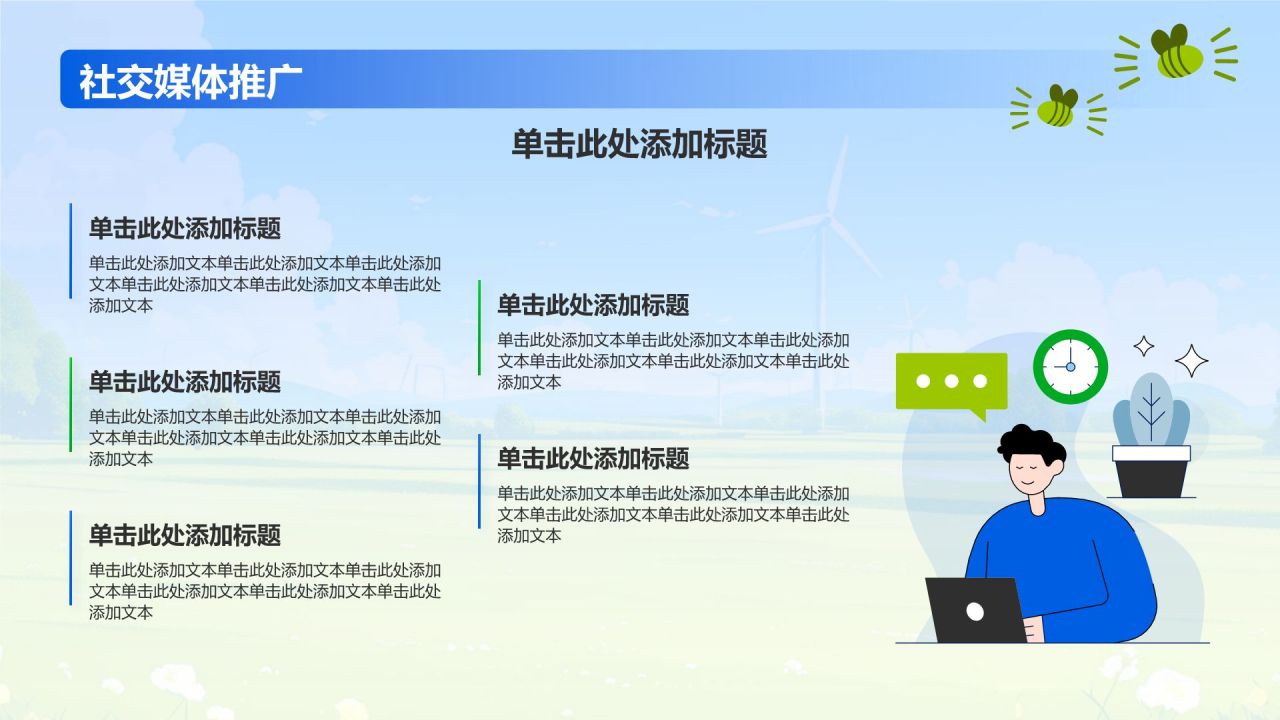 社交媒体推广

单击此处添加标题

单击此处添加标题

单击此处添加文本单击此处添加文本单击此处添加文本单击此处添加文本单击此处添加文本单击此处添加文本

单击此处添加标题

单击此处添加文本单击此处添加文本单击此处添加文本单击此处添加文本单击此处添加文本单击此处添加文本

单击此处添加标题

单击此处添加文本单击此处添加文本单击此处添加文本单击此处添加文本单击此处添加文本单击此处添加文本

单击此处添加标题

单击此处添加文本单击此处添加文本单击此处添加文本单击此处添加文本单击此处添加文本单击此处添加文本

单击此处添加标题

单击此处添加文本单击此处添加文本单击此处添加文本单击此处添加文本单击此处添加文本单击此处添加文本